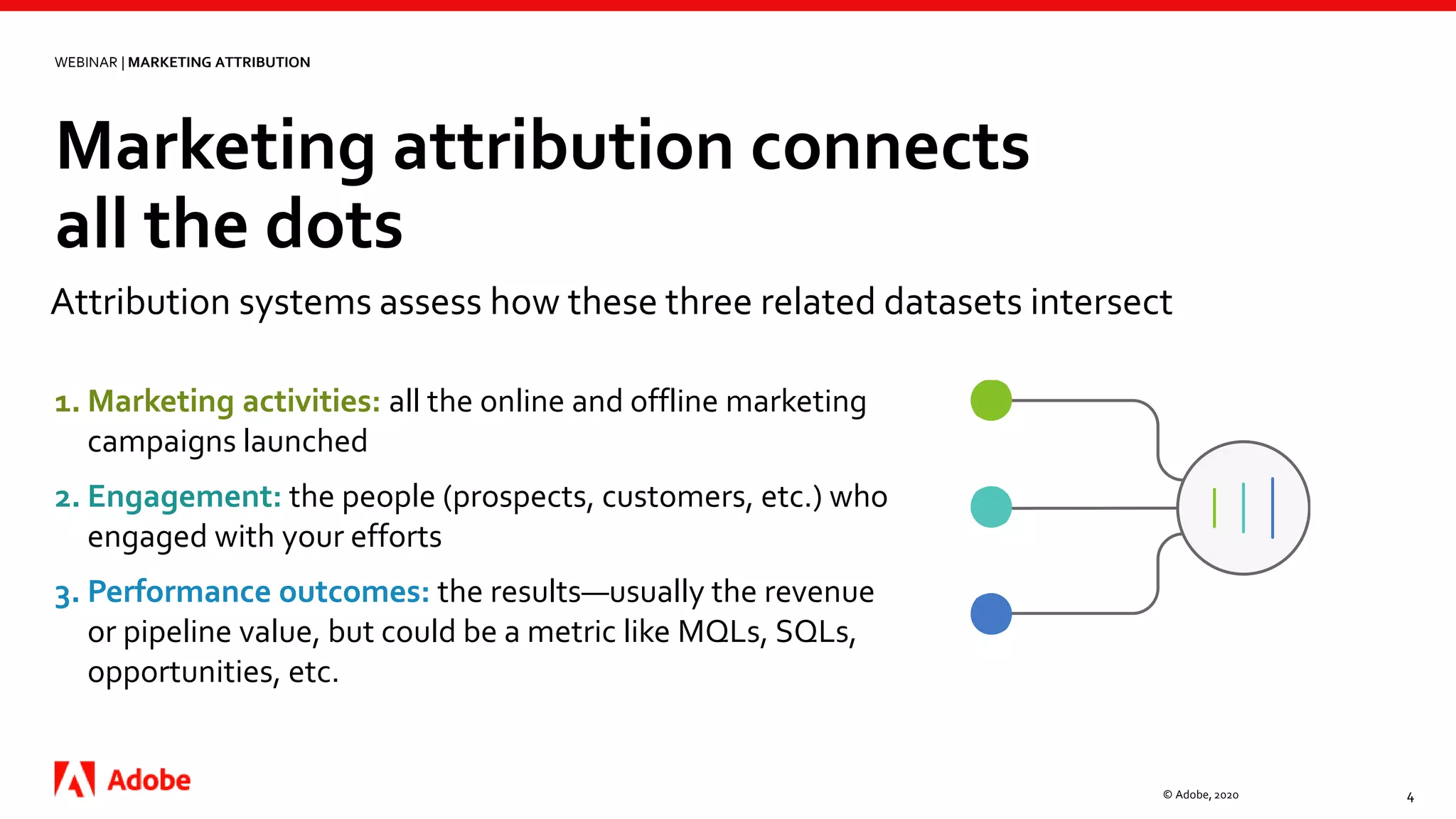 WEBINAR | MARKETING ATTRIBUTION

Marketing attribution connects all the dots

Attribution systems assess how these three related datasets intersect

1. Marketing activities: all the online and offline marketing campaigns launched

2. Engagement: the people (prospects, customers, etc.) who engaged with your efforts

3. Performance outcomes: the results—usually the revenue or pipeline value, but could be a metric like MQLs, SQLs, opportunities, etc.

Adobe

© Adobe, 2020

4